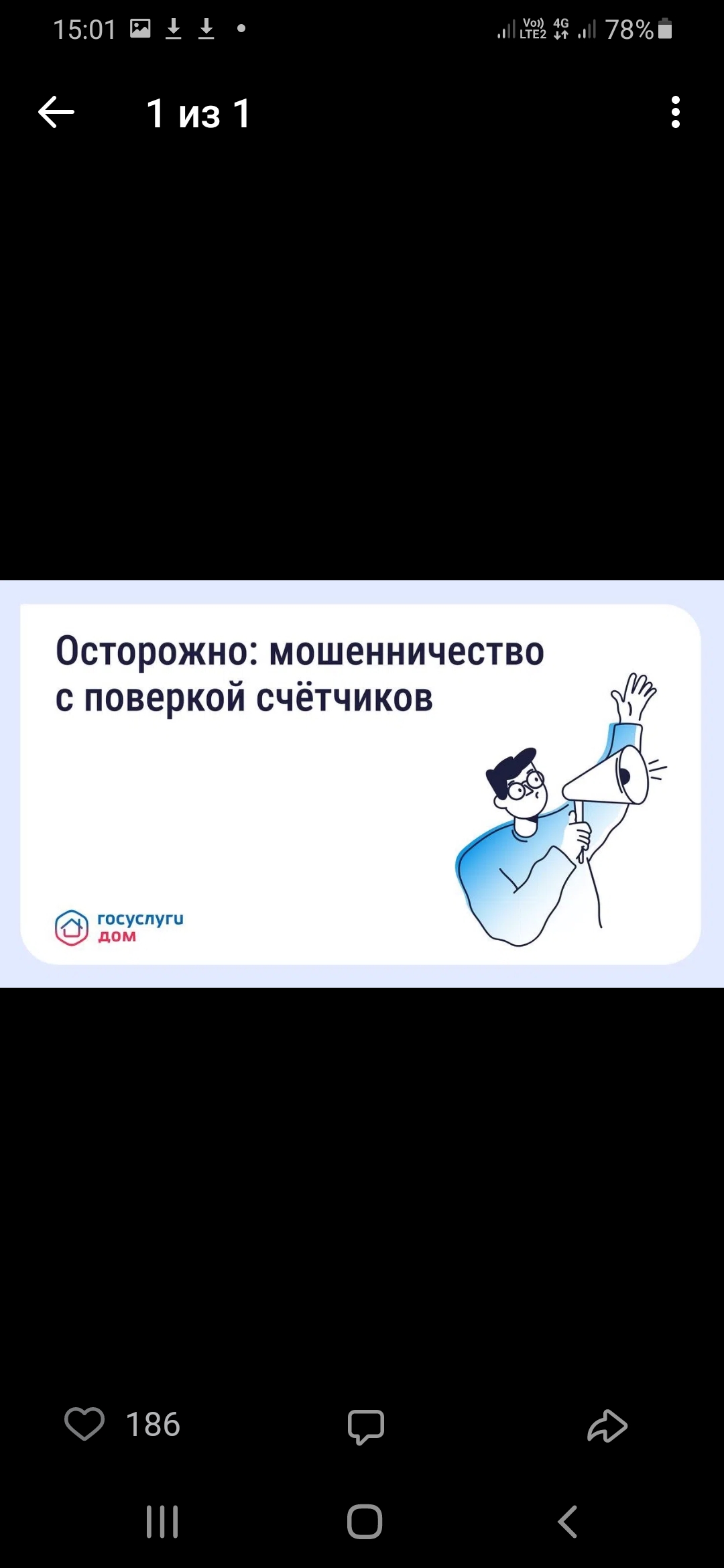 15:01

Vo)) LTE2 4G 78%

1 из 1

Осторожно: мошенничество с поверкой счётчиков

госуслуги дом

186